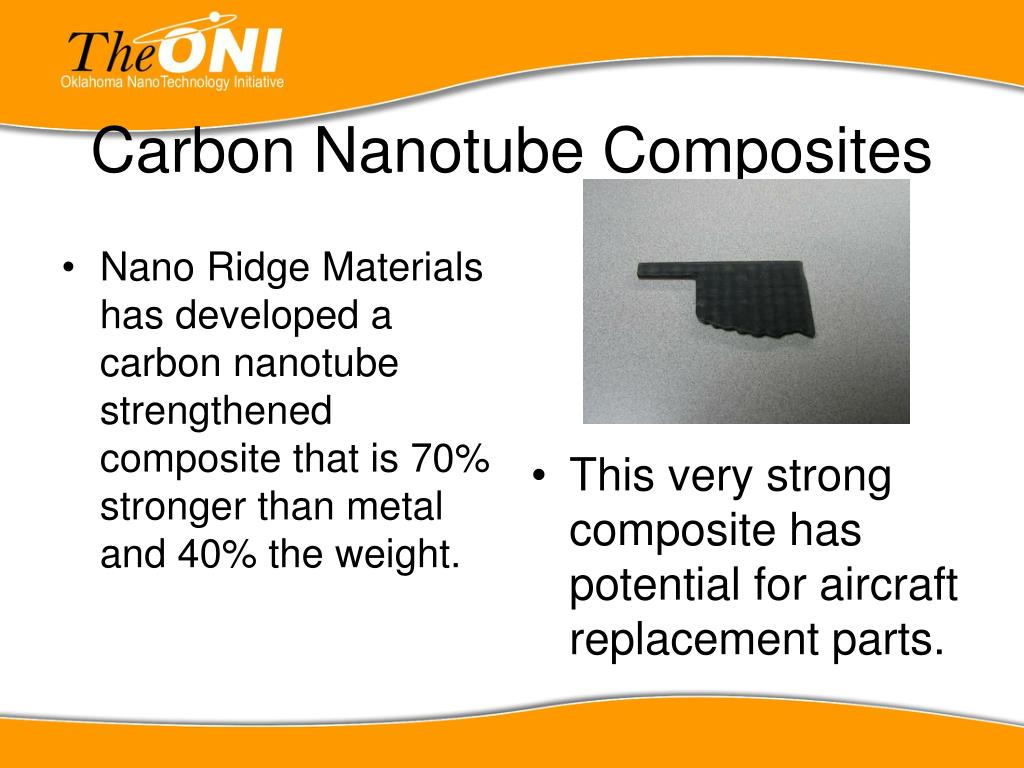 TheONI
Oklahoma NanoTechnology Initiative

Carbon Nanotube Composites

• Nano Ridge Materials has developed a carbon nanotube strengthened composite that is 70% stronger than metal and 40% the weight.

• This very strong composite has potential for aircraft replacement parts.